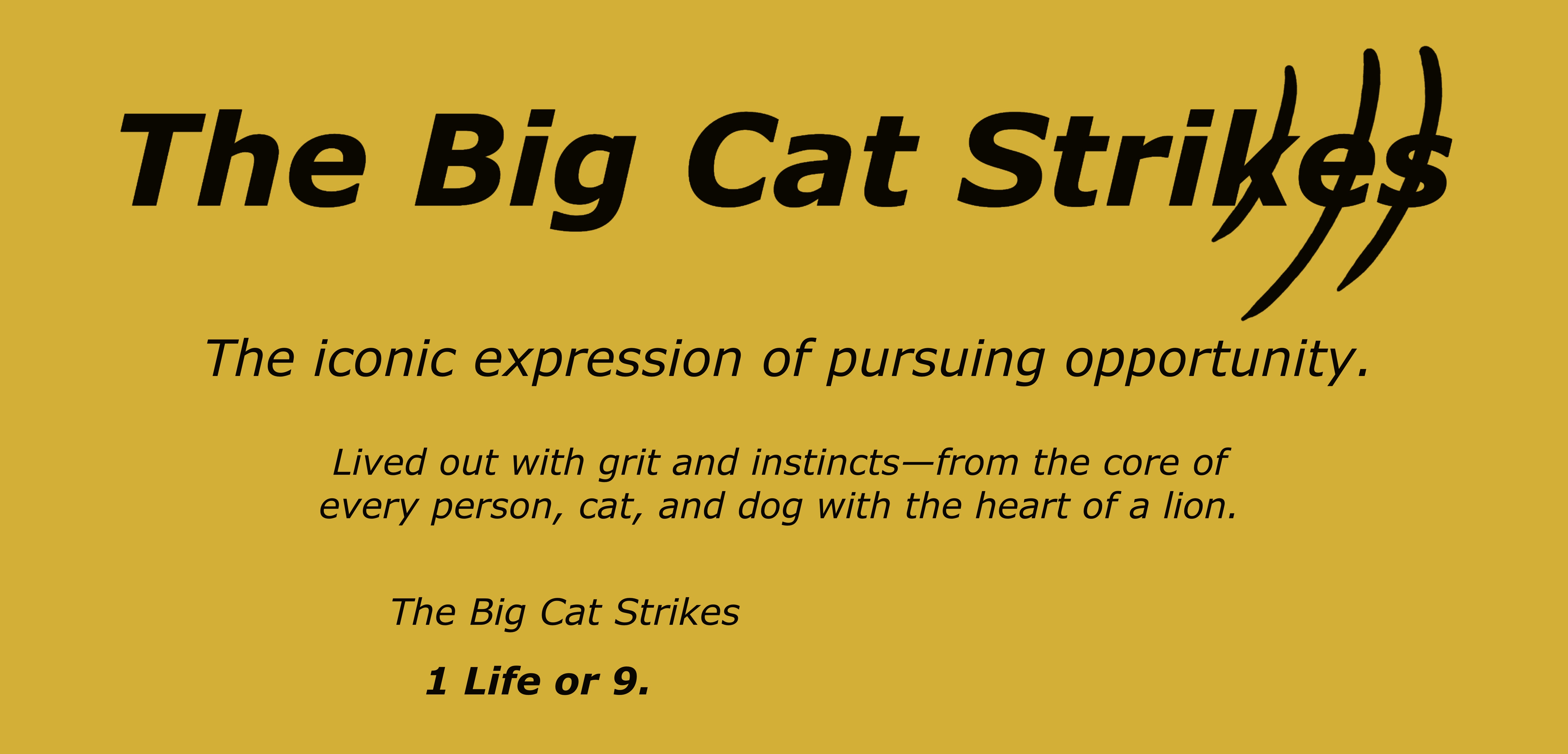 The Big Cat Strikes

The iconic expression of pursuing opportunity.

Lived out with grit and instincts—from the core of every person, cat, and dog with the heart of a lion.

The Big Cat Strikes

1 Life or 9.